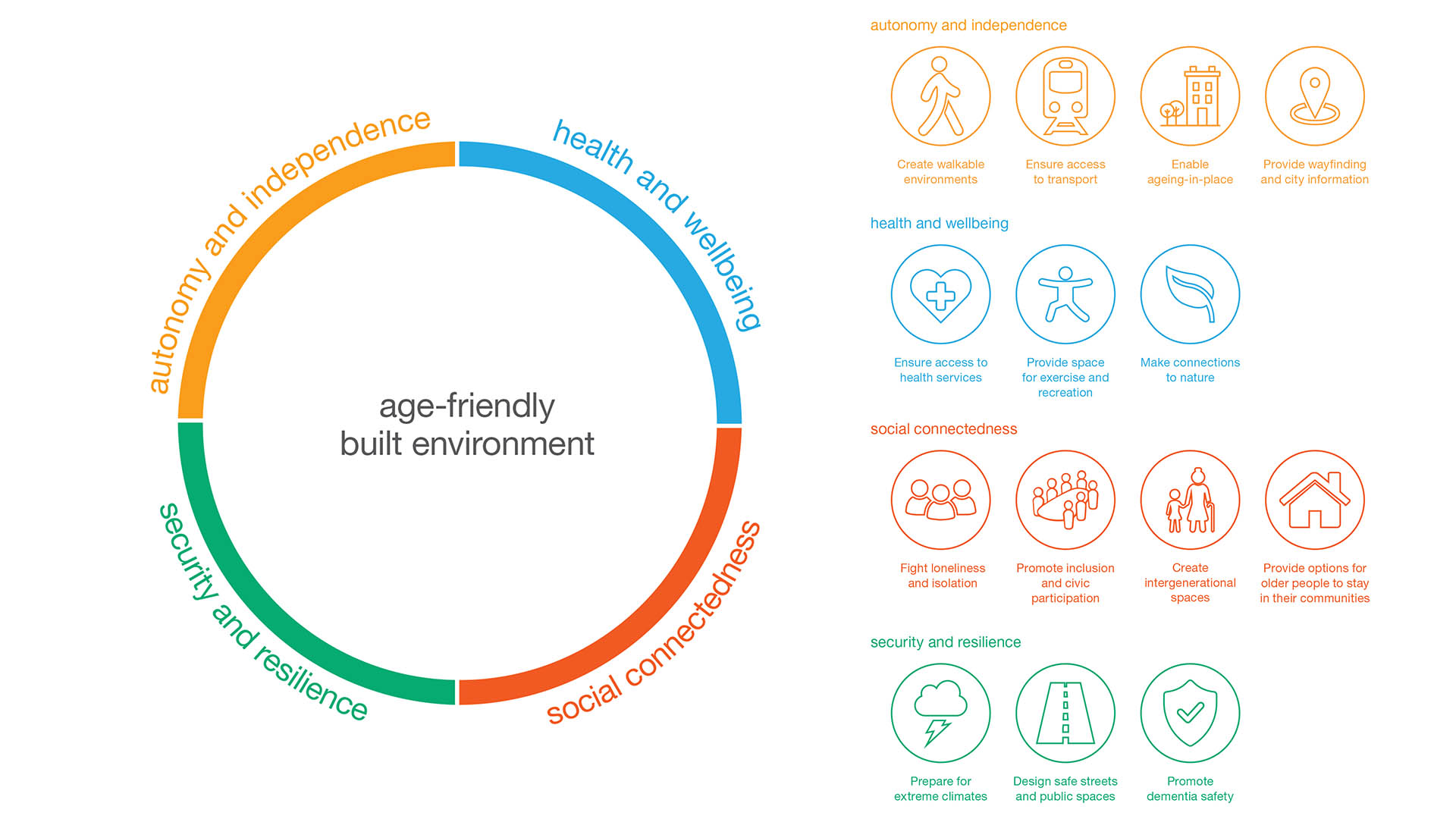 autonomy and independence

health and wellbeing

age-friendly built environment

security and resilience

social connectedness

autonomy and independence

Create walkable environments

Ensure access to transport

Enable ageing-in-place

Provide wayfinding and city information

health and wellbeing

Ensure access to health services

Provide space for exercise and recreation

Make connections to nature

social connectedness

Fight loneliness and isolation

Promote inclusion and civic participation

Create intergenerational spaces

Provide options for older people to stay in their communities

security and resilience

Prepare for extreme climates

Design safe streets and public spaces

Promote dementia safety